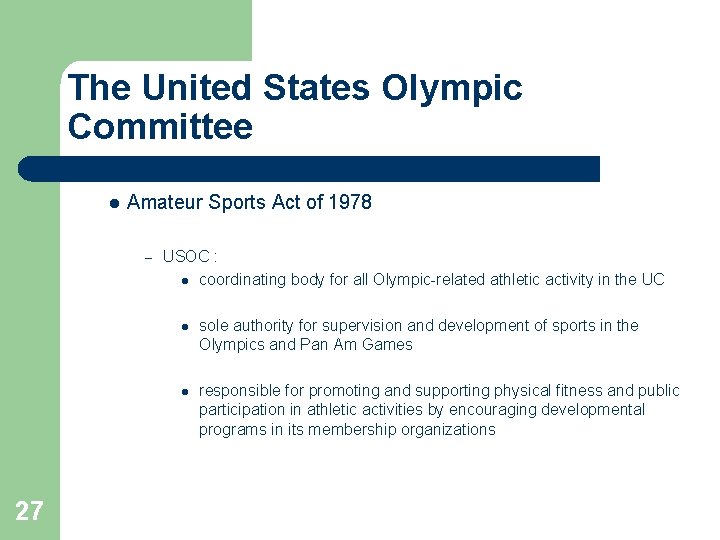 The United States Olympic Committee

● Amateur Sports Act of 1978

– USOC :

● coordinating body for all Olympic-related athletic activity in the UC

● sole authority for supervision and development of sports in the Olympics and Pan Am Games

● responsible for promoting and supporting physical fitness and public participation in athletic activities by encouraging developmental programs in its membership organizations

27